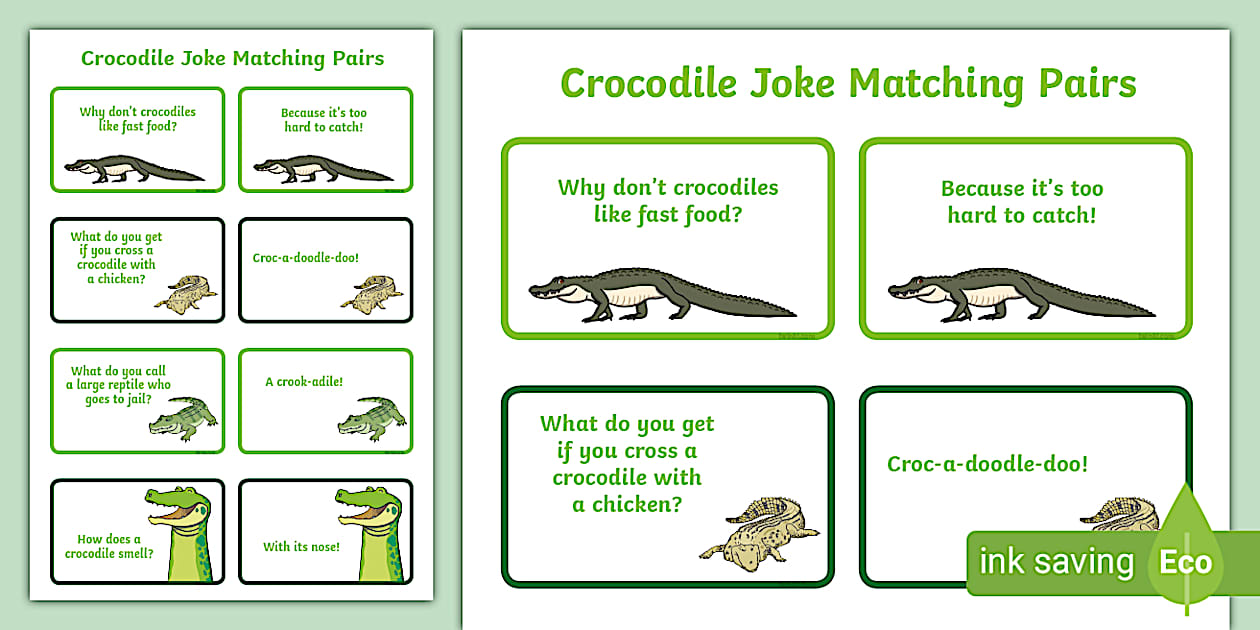 Crocodile Joke Matching Pairs

Why don't crocodiles like fast food?

Because it's too hard to catch!

What do you get if you cross a crocodile with a chicken?

Croc-a-doodle-doo!

What do you call a large reptile who goes to jail?

A crook-adile!

How does a crocodile smell?

With its nose!

Crocodile Joke Matching Pairs

Why don't crocodiles like fast food?

Because it's too hard to catch!

What do you get if you cross a crocodile with a chicken?

Croc-a-doodle-doo!

ink saving Eco